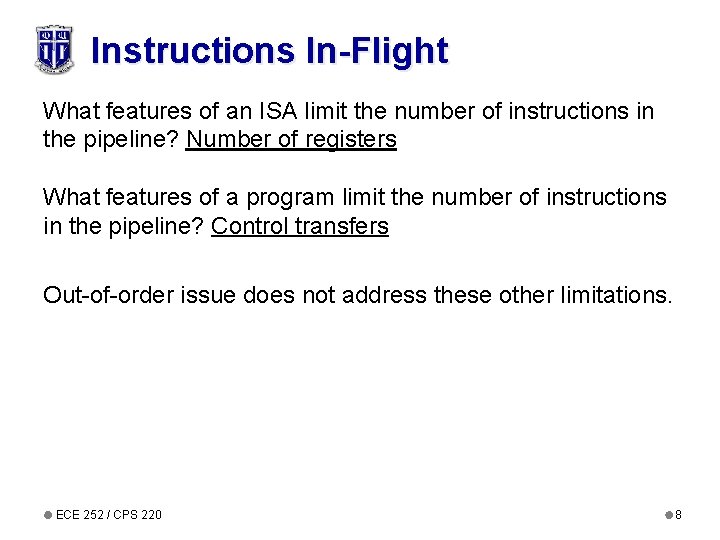 Instructions In-Flight

What features of an ISA limit the number of instructions in the pipeline? Number of registers

What features of a program limit the number of instructions in the pipeline? Control transfers

Out-of-order issue does not address these other limitations.

ECE 252 / CPS 220

8